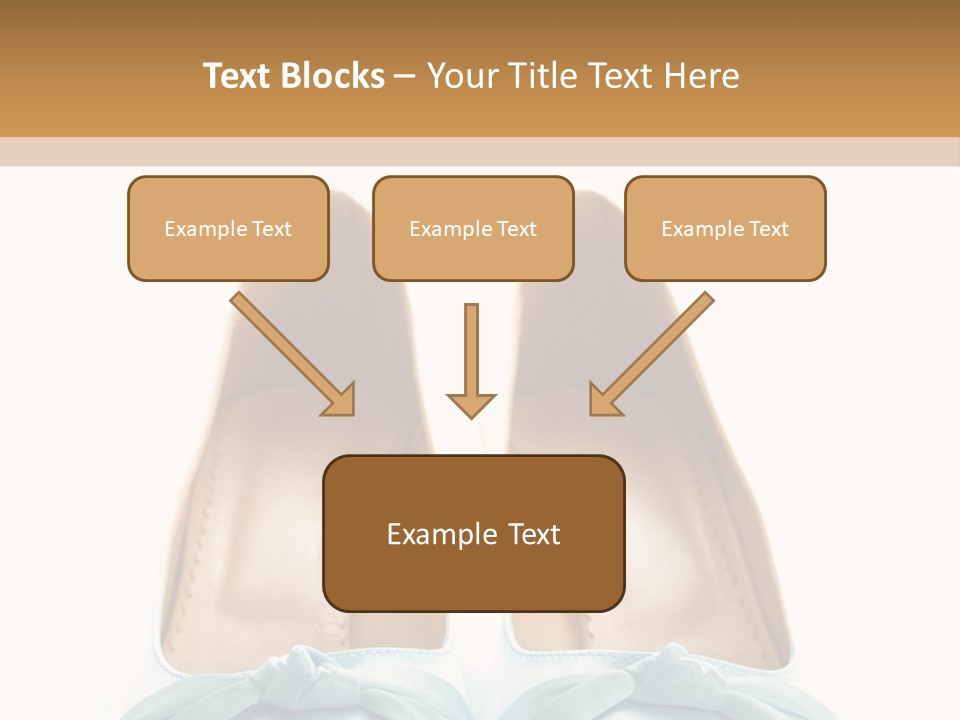 Text Blocks – Your Title Text Here

Example Text

Example Text

Example Text

Example Text